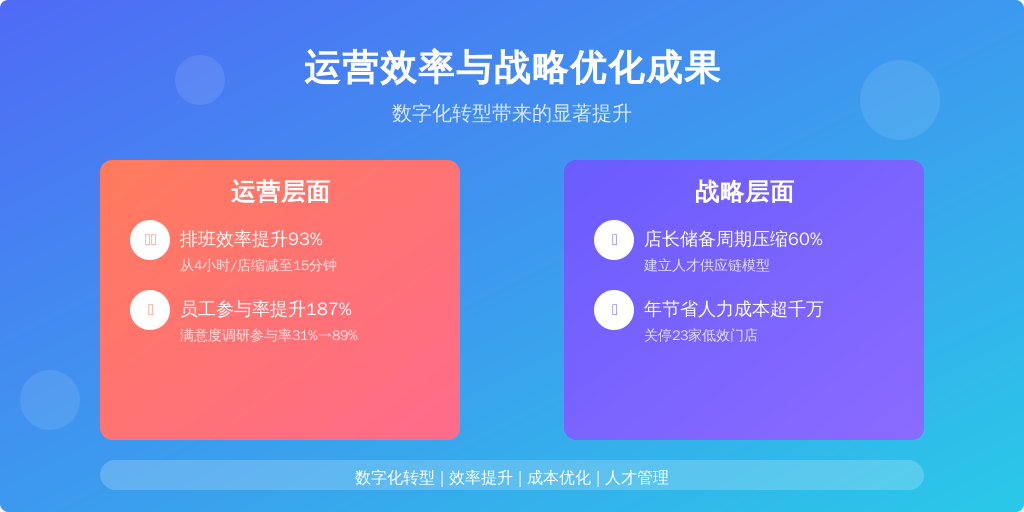 运营效率与战略优化成果

数字化转型带来的显著提升

运营层面

排班效率提升93%

从4小时/店缩减至15分钟

员工参与率提升187%

满意度调研参与率31%→89%

战略层面

店长储备周期压缩60%

建立人才供应链模型

年节省人力成本超千万

关停23家低效门店

数字化转型 | 效率提升 | 成本优化 | 人才管理